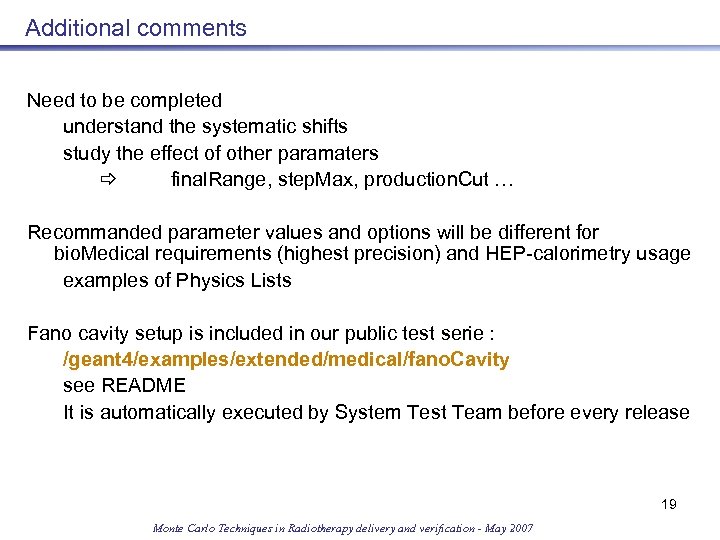 Additional comments

Need to be completed

understand the systematic shifts

study the effect of other paramaters

⇨ finalRange, stepMax, productionCut …

Recommanded parameter values and options will be different for bioMedical requirements (highest precision) and HEP-calorimetry usage

examples of Physics Lists

Fano cavity setup is included in our public test serie :

/geant4/examples/extended/medical/fanoCavity

see README

It is automatically executed by System Test Team before every release

19

Monte Carlo Techniques in Radiotherapy delivery and verification - May 2007